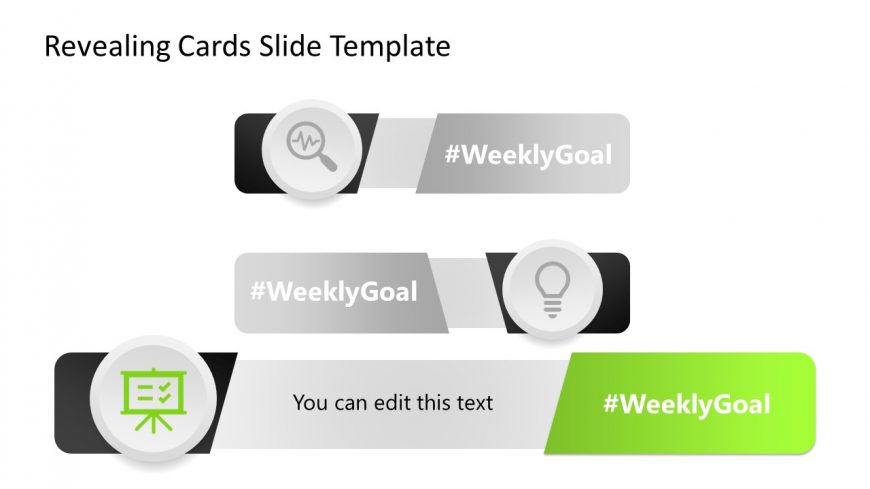 Revealing Cards Slide Template

#WeeklyGoal

#WeeklyGoal

You can edit this text

#WeeklyGoal